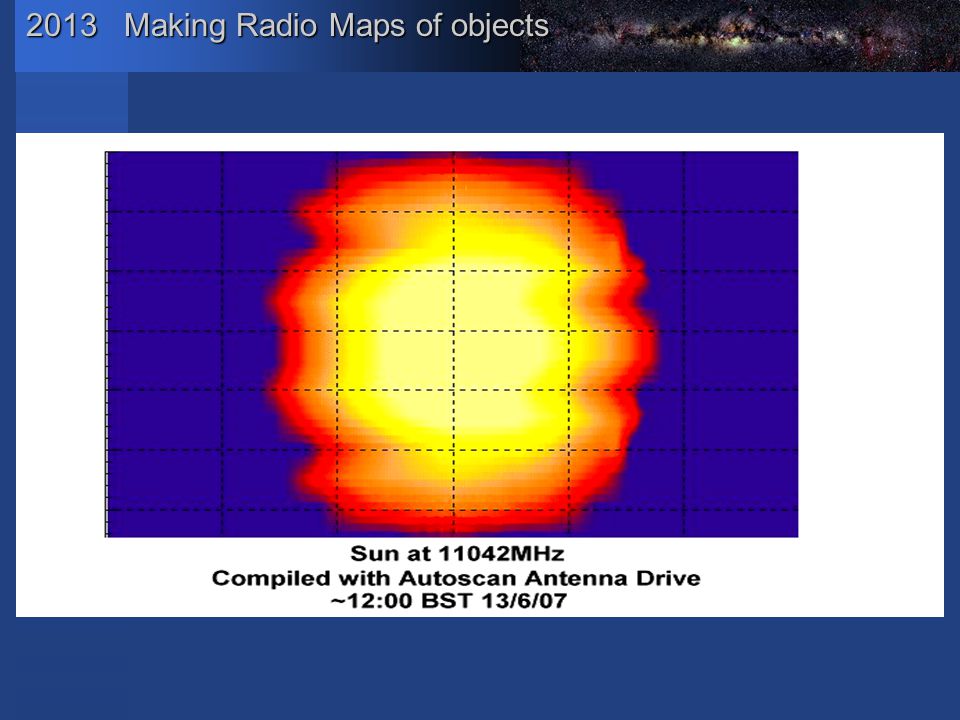 2013 Making Radio Maps of objects

Sun at 11042MHz
Compiled with Autoscan Antenna Drive
~12:00 BST 13/6/07